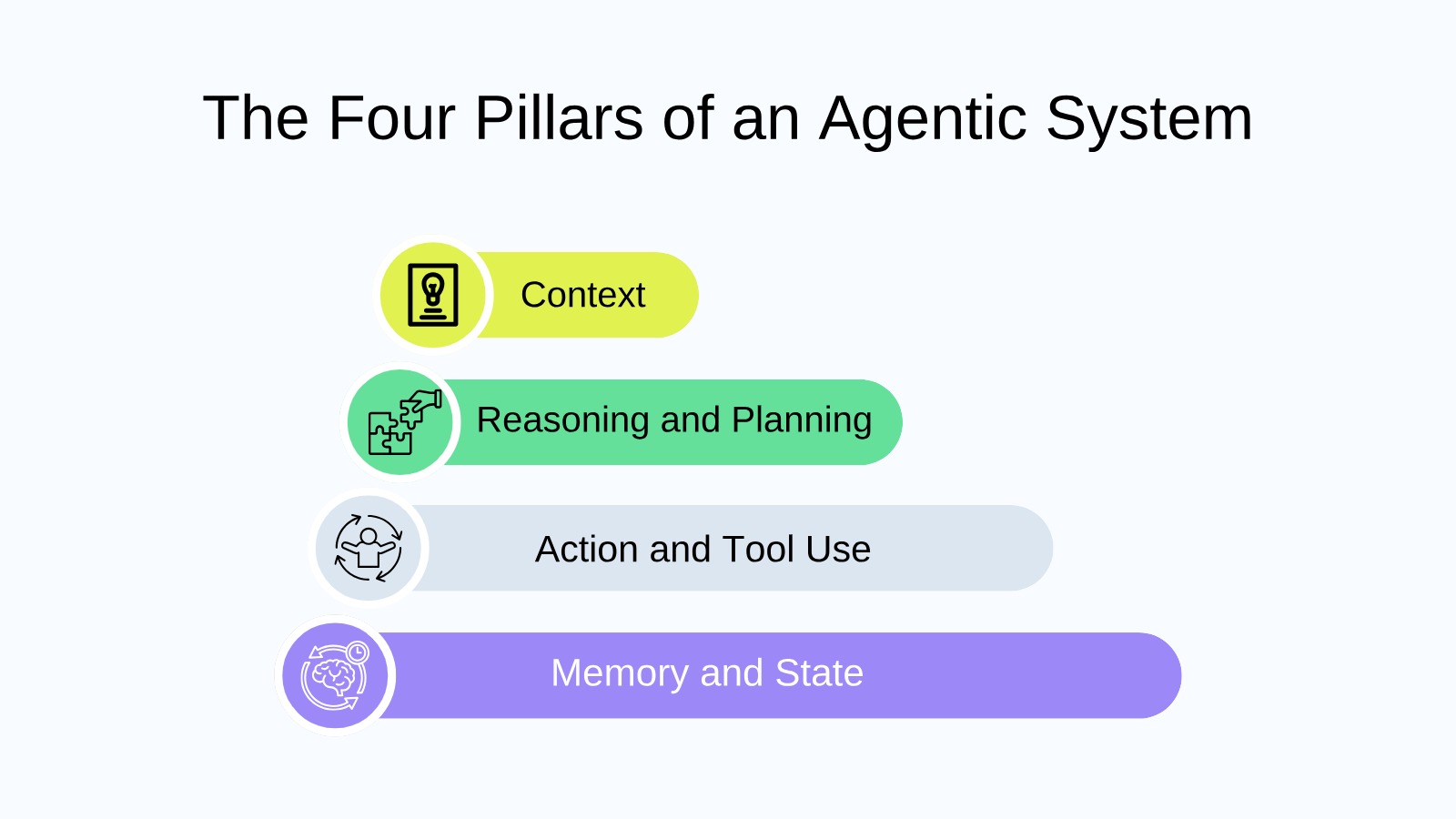 The Four Pillars of an Agentic System

Context

Reasoning and Planning

Action and Tool Use

Memory and State